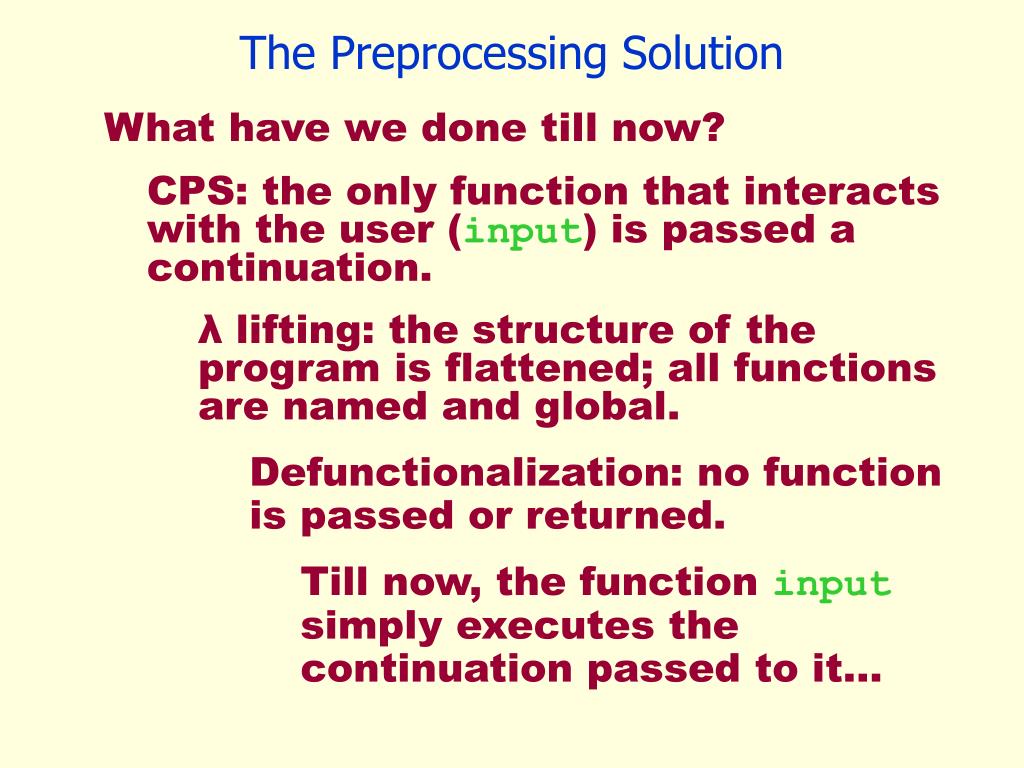 The Preprocessing Solution

What have we done till now?

CPS: the only function that interacts with the user (input) is passed a continuation.

λ lifting: the structure of the program is flattened; all functions are named and global.

Defunctionalization: no function is passed or returned.

Till now, the function input simply executes the continuation passed to it…